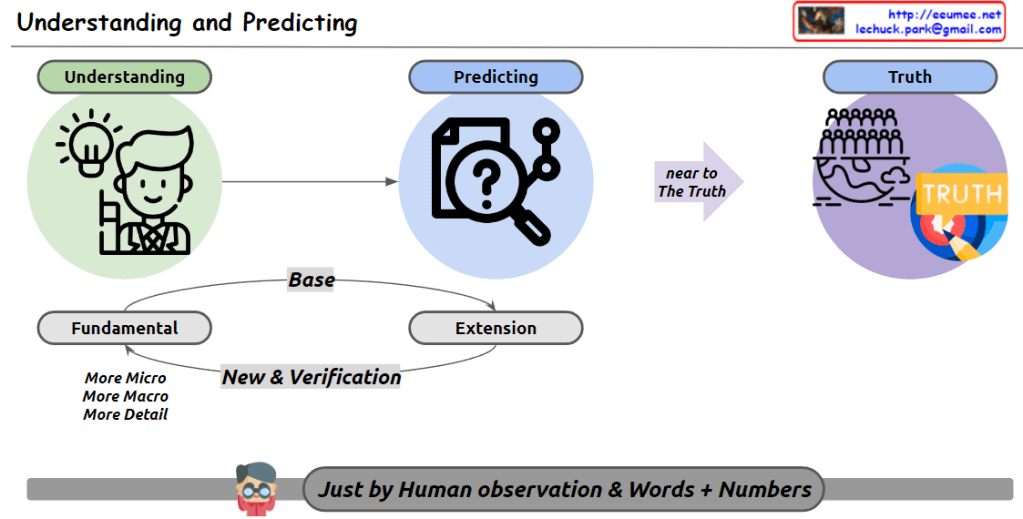 Understanding and Predicting

http://eeumee.net
lechuck.park@gmail.com

Understanding

Predicting

Truth

near to The Truth

TRUTH

Base

Fundamental

Extension

New & Verification

More Micro
More Macro
More Detail

Just by Human observation & Words + Numbers